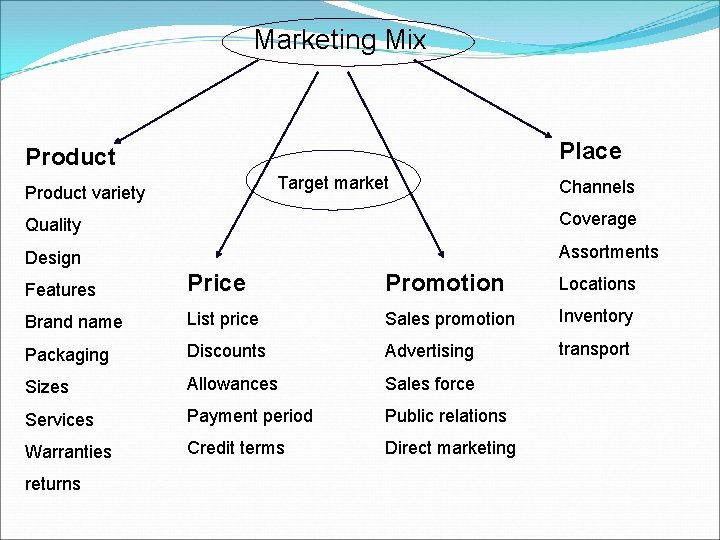 Marketing Mix

Target market

Product
Product variety
Quality
Design
Features
Brand name
Packaging
Sizes
Services
Warranties
returns

Price
List price
Discounts
Allowances
Payment period
Credit terms

Promotion
Sales promotion
Advertising
Sales force
Public relations
Direct marketing

Place
Channels
Coverage
Assortments
Locations
Inventory
transport